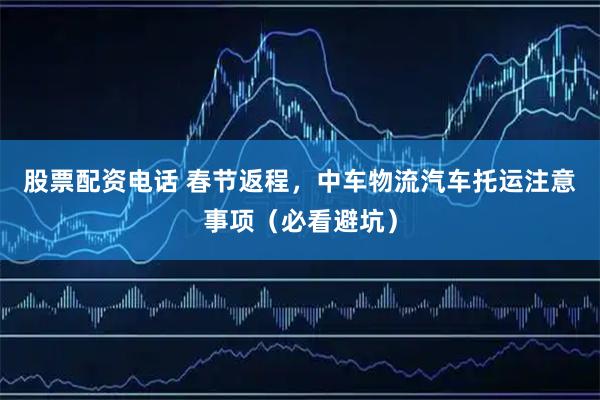 股票配资电话 春节返程，中车物流汽车托运注意事项（必看避坑）